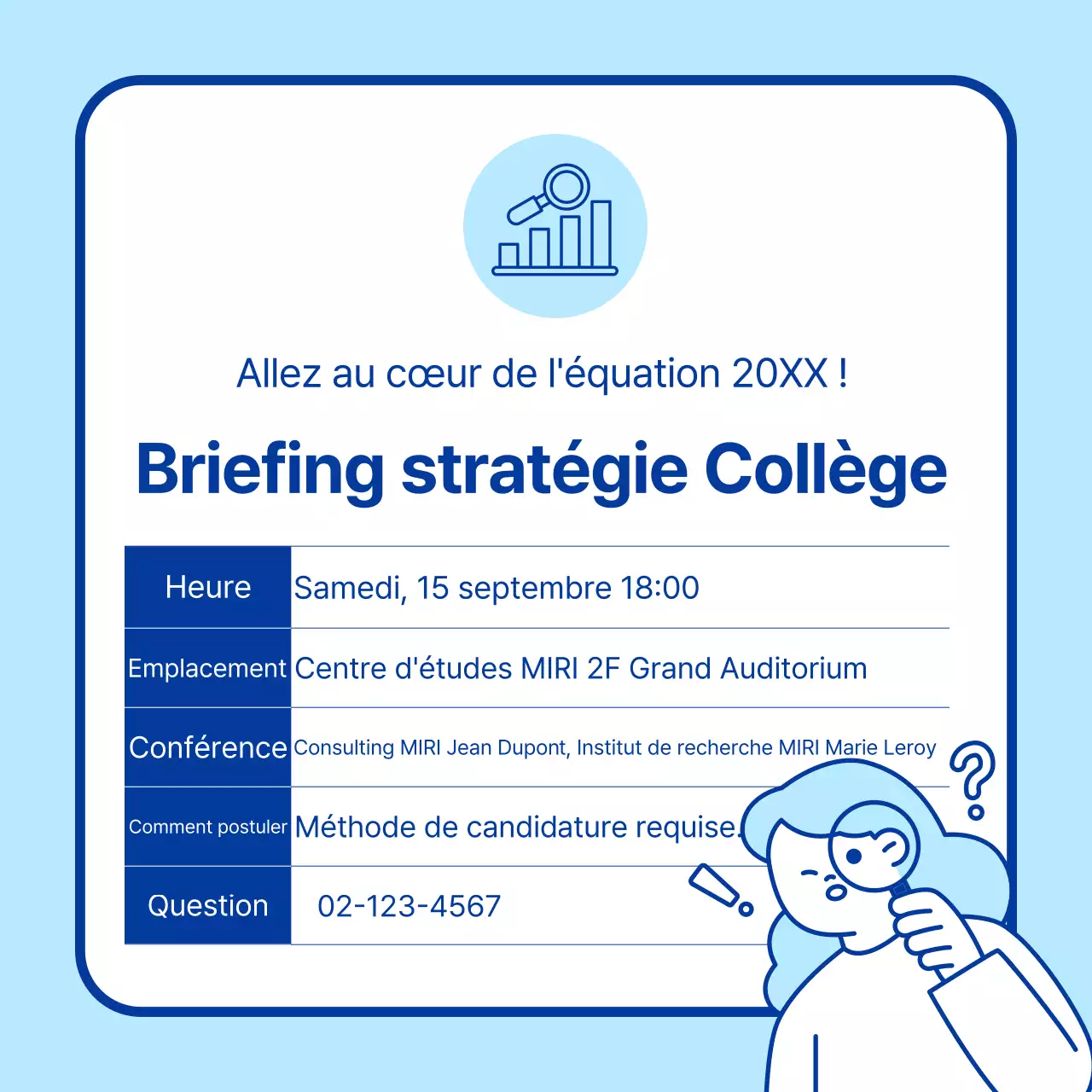 Allez au cœur de l'équation 20XX !

Briefing stratégie Collège

| Heure | Samedi, 15 septembre 18:00 |
|---|---|
| Emplacement | Centre d'études MIRI 2F Grand Auditorium |
| Conférence | Consulting MIRI Jean Dupont, Institut de recherche MIRI Marie Leroy |
| Comment postuler | Méthode de candidature requise. |
| Question | 02-123-4567 |